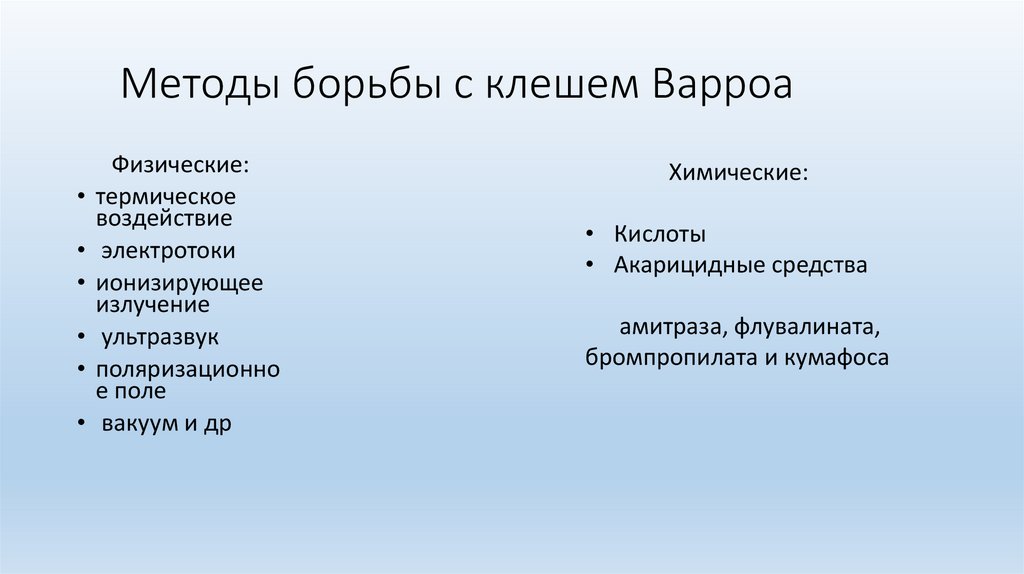 Методы борьбы с клешем Варроа

Физические:

• термическое воздействие
• электротоки
• ионизирующее излучение
• ультразвук
• поляризационное поле
• вакуум и др

Химические:

• Кислоты
• Акарицидные средства

амитраза, флувалината, бромпропилата и кумафоса